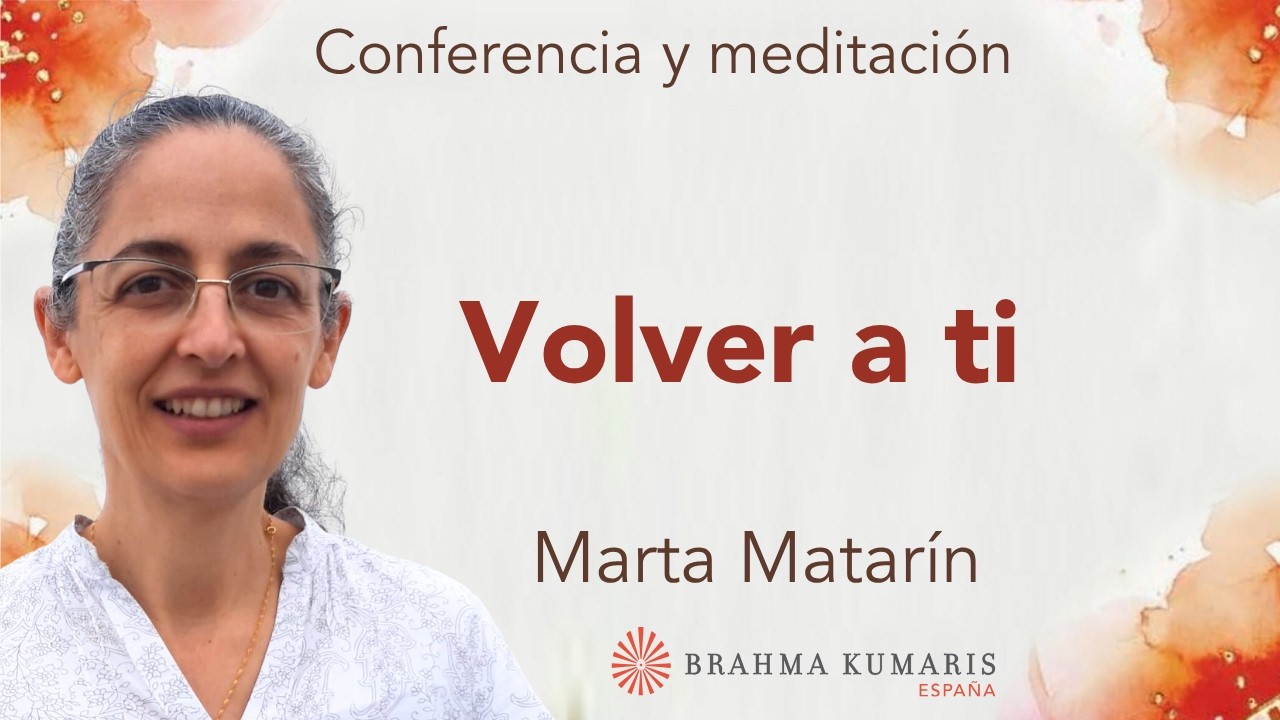 Conferencia y meditación

Volver a ti

Marta Matarín

BRAHMA KUMARIS
ESPAÑA